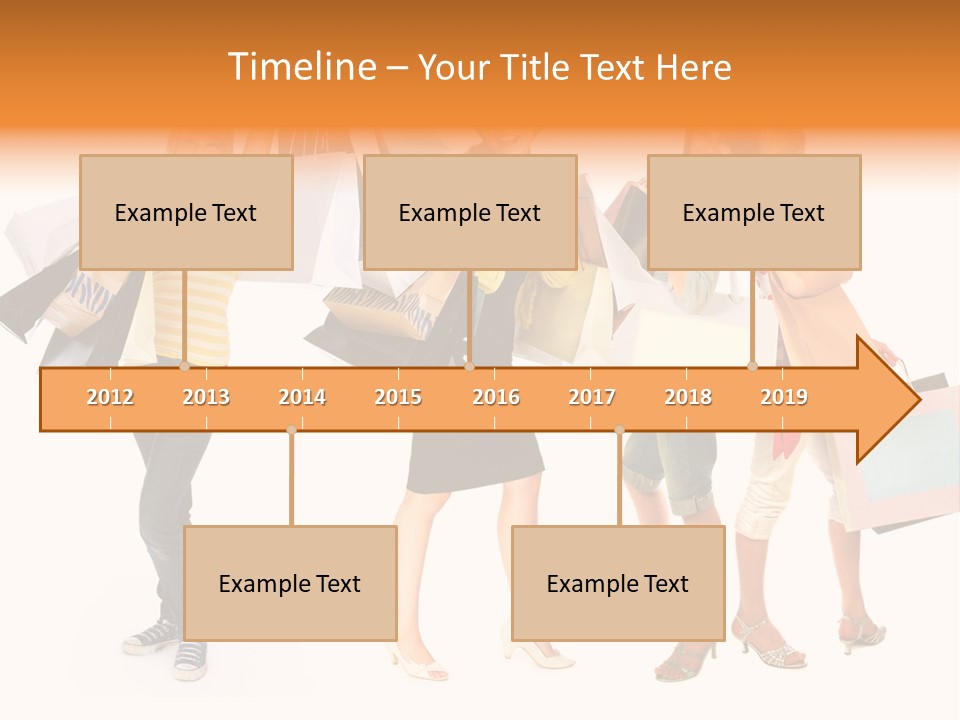 Timeline – Your Title Text Here

Example Text

Example Text

Example Text

2012 2013 2014 2015 2016 2017 2018 2019

Example Text

Example Text